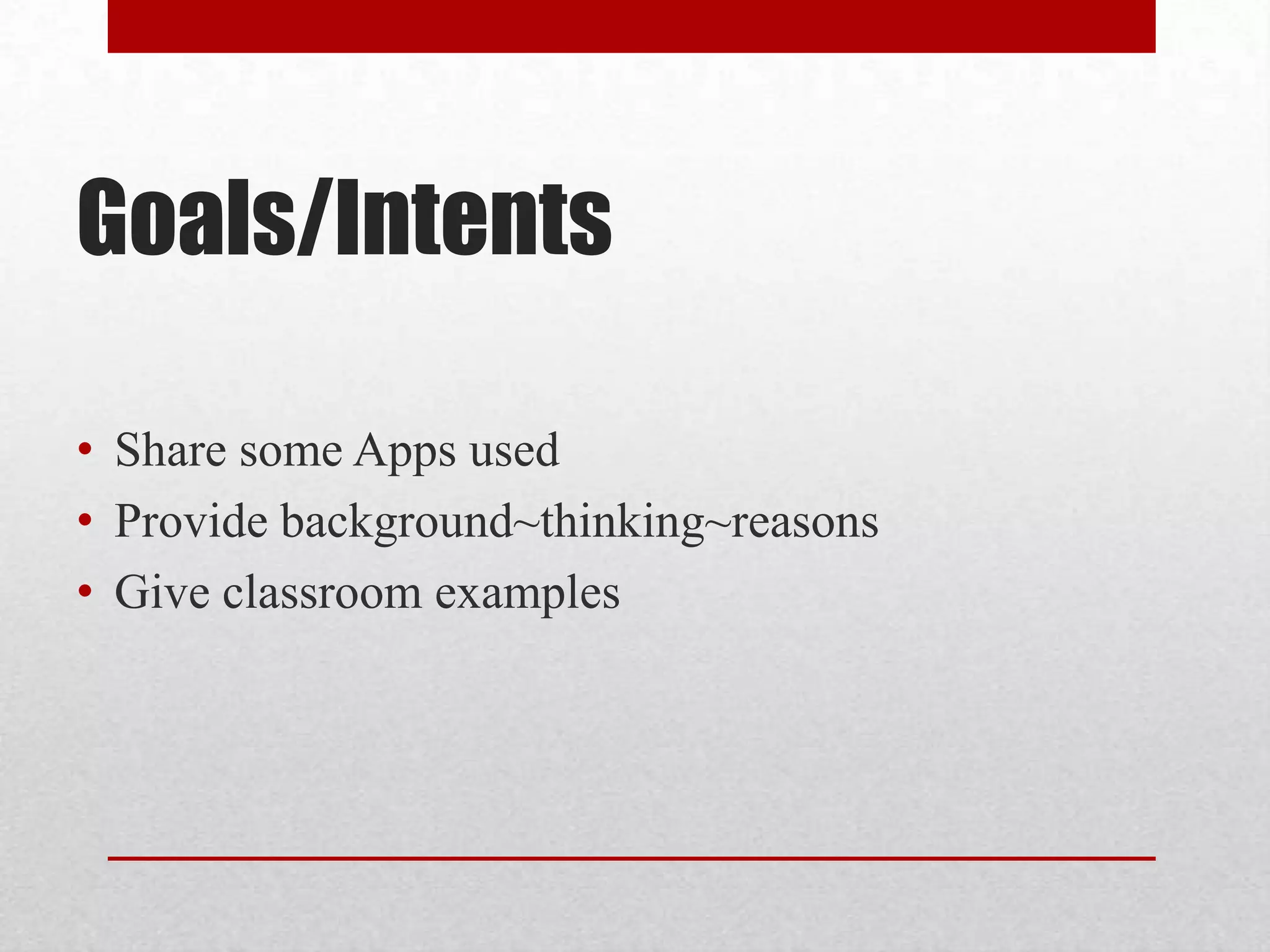 Goals/Intents

• Share some Apps used
• Provide background~thinking~reasons
• Give classroom examples